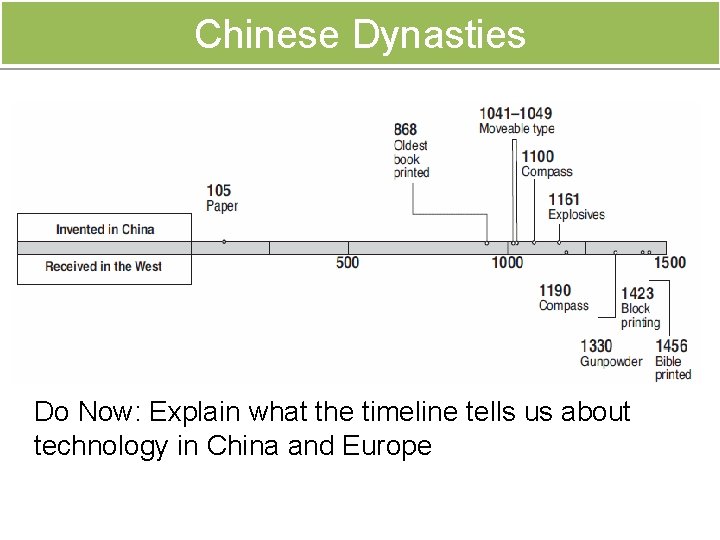 Chinese Dynasties

Invented in China

Received in the West

105
Paper

868
Oldest book printed

1041–1049
Moveable type

1100
Compass

1161
Explosives

500

1000

1500

1190
Compass

1423
Block printing

1330
Gunpowder

1456
Bible printed

Do Now: Explain what the timeline tells us about technology in China and Europe